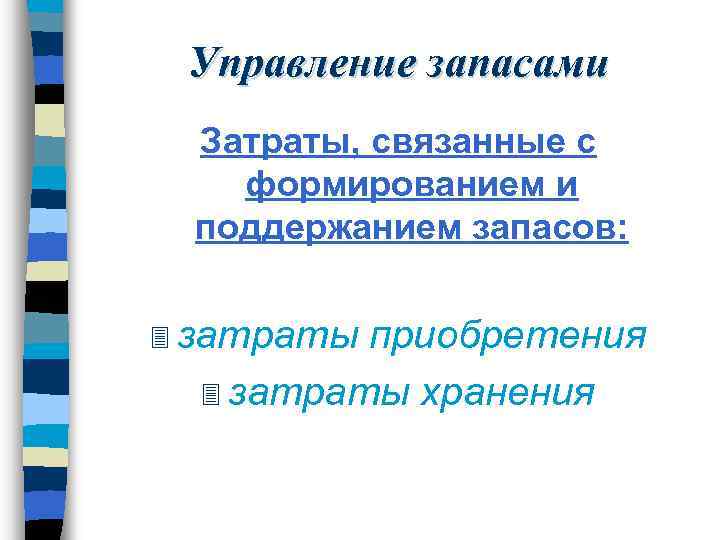 Управление запасами

Затраты, связанные с формированием и поддержанием запасов:

затраты приобретения

затраты хранения